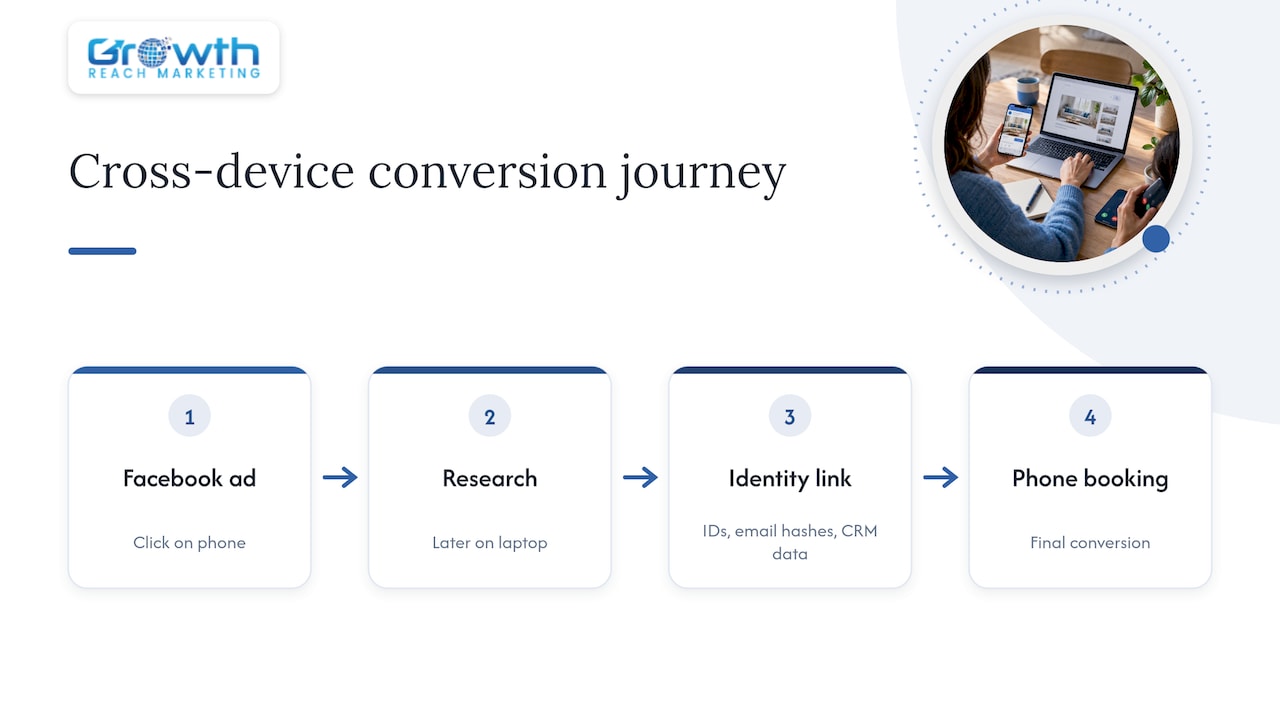 Growth
REACH MARKETING

Cross-device conversion journey

1

Facebook ad

Click on phone

→

2

Research

Later on laptop

→

3

Identity link

IDs, email hashes, CRM data

→

4

Phone booking

Final conversion